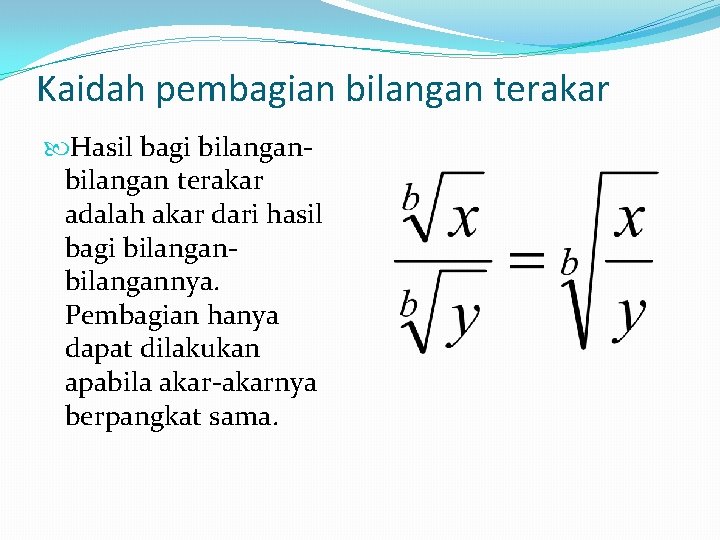 Kaidah pembagian bilangan terakar

Hasil bagi bilangan-bilangan terakar adalah akar dari hasil bagi bilangan-bilangannya. Pembagian hanya dapat dilakukan apabila akar-akarnya berpangkat sama.

$\frac{\sqrt[b]{x}}{\sqrt[b]{y}} = \sqrt[b]{\frac{x}{y}}$